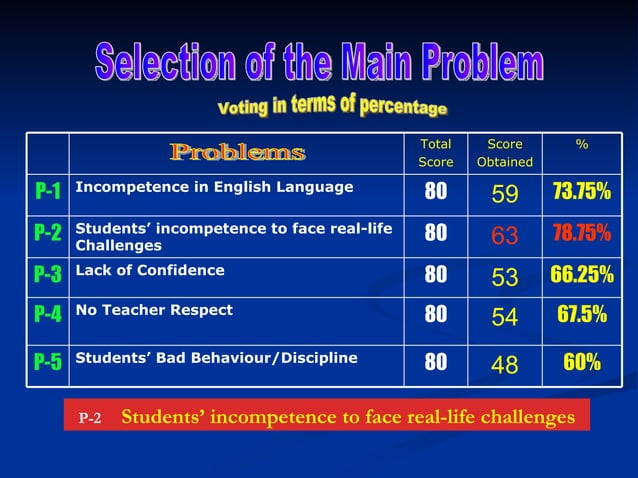 Selection of the Main Problem

Voting in terms of percentage

| | Problems | Total Score | Score Obtained | % |
|---|---|---|---|---|
| P-1 | Incompetence in English Language | 80 | 59 | 73.75% |
| P-2 | Students' incompetence to face real-life Challenges | 80 | 63 | 78.75% |
| P-3 | Lack of Confidence | 80 | 53 | 66.25% |
| P-4 | No Teacher Respect | 80 | 54 | 67.5% |
| P-5 | Students' Bad Behaviour/Discipline | 80 | 48 | 60% |

P-2 Students' incompetence to face real-life challenges